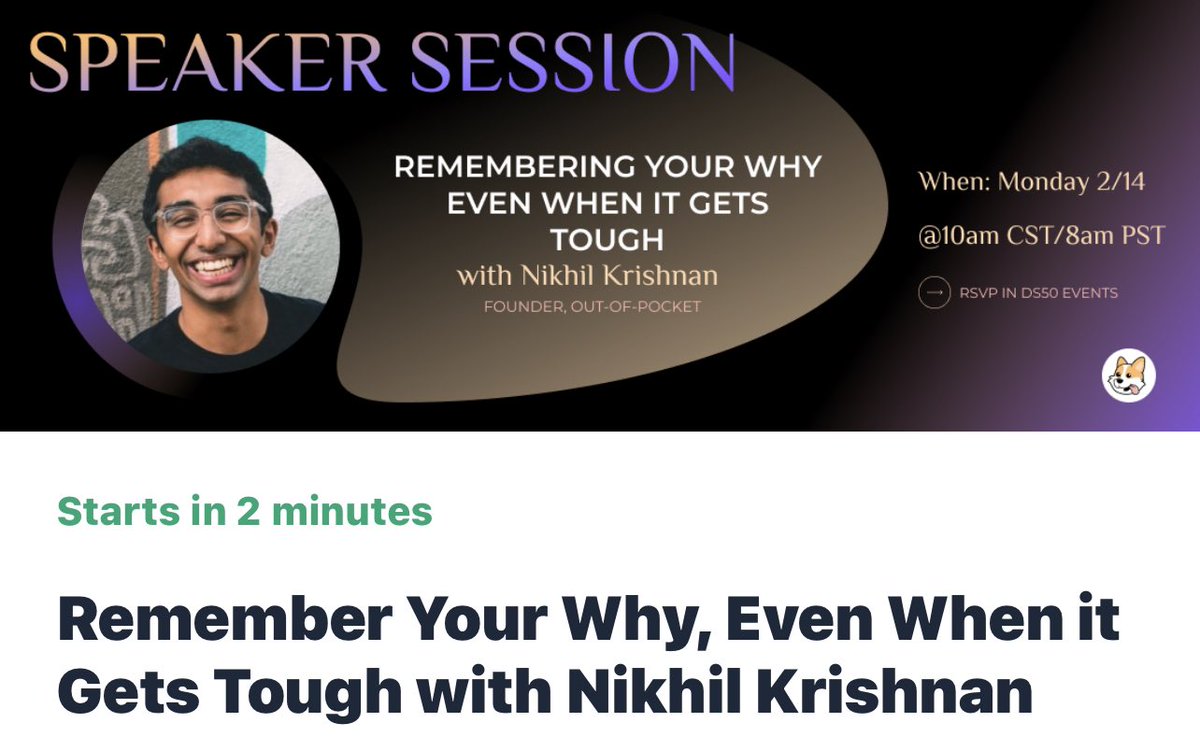 SPEAKER SESSION

REMEMBERING YOUR WHY EVEN WHEN IT GETS TOUGH
with Nikhil Krishnan
FOUNDER, OUT-OF-POCKET

When: Monday 2/14
@10am CST/8am PST

RSVP IN DS50 EVENTS

Starts in 2 minutes

Remember Your Why, Even When it Gets Tough with Nikhil Krishnan